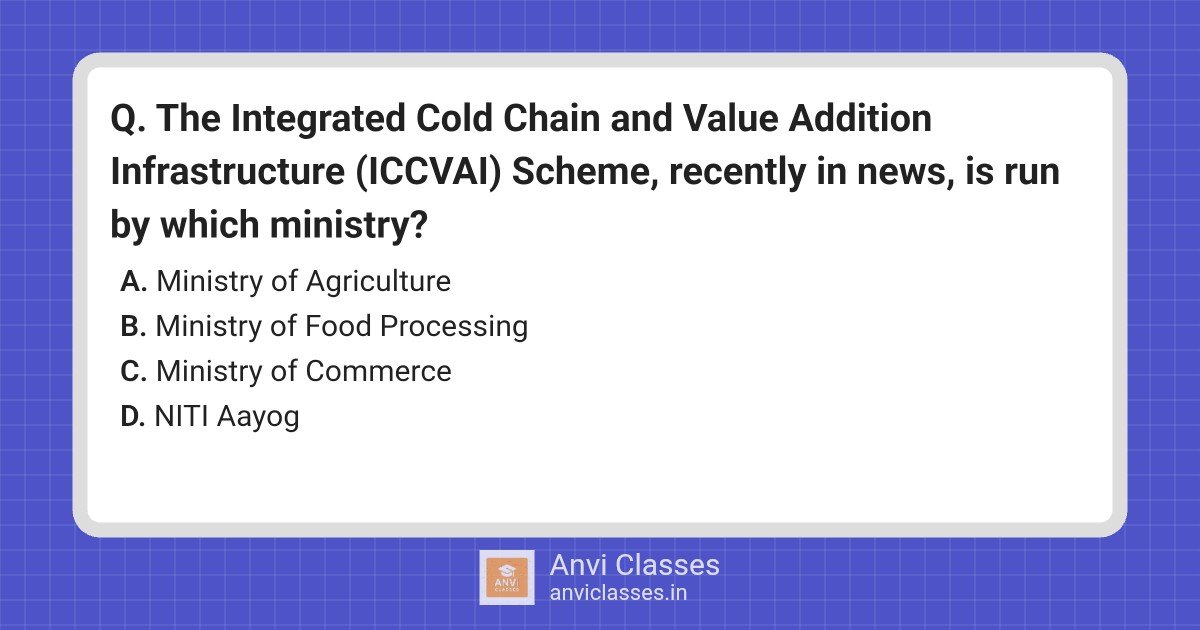 Q. The Integrated Cold Chain and Value Addition Infrastructure (ICCVAI) Scheme, recently in news, is run by which ministry?

A. Ministry of Agriculture
B. Ministry of Food Processing
C. Ministry of Commerce
D. NITI Aayog

ANVI CLASSES
Anvi Classes
anviclasses.in